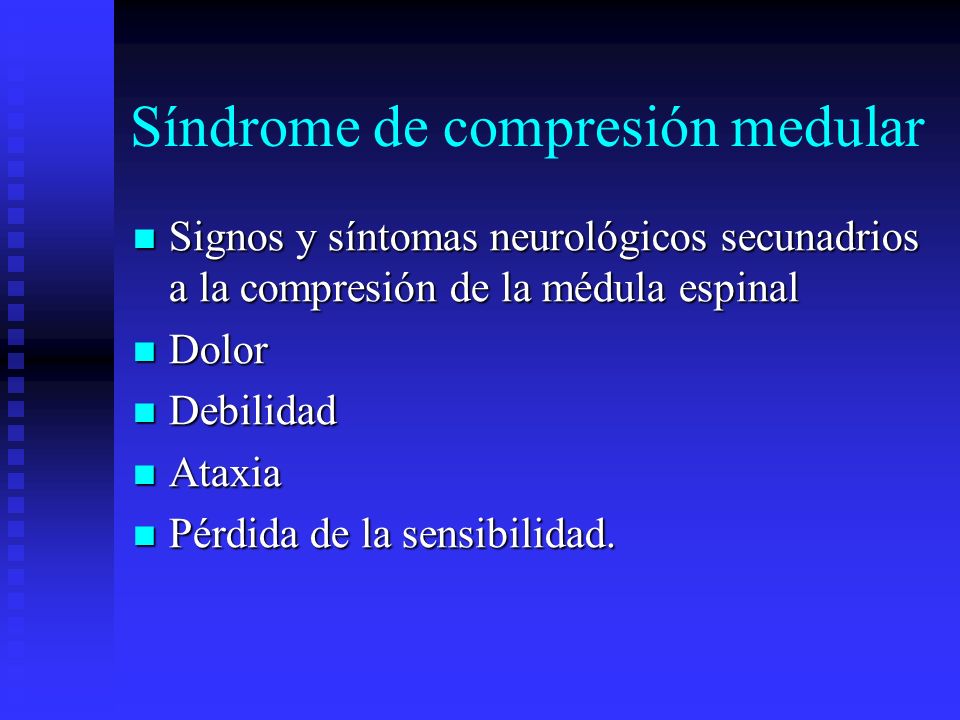 Síndrome de compresión medular

Signos y síntomas neurológicos secunadrios a la compresión de la médula espinal

Dolor

Debilidad

Ataxia

Pérdida de la sensibilidad.